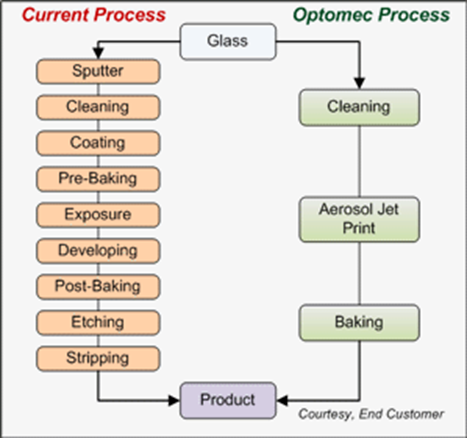 Current Process

Optomec Process

Glass

Sputter

Cleaning

Coating

Pre-Baking

Exposure

Developing

Post-Baking

Etching

Stripping

Cleaning

Aerosol Jet Print

Baking

Product

Courtesy, End Customer